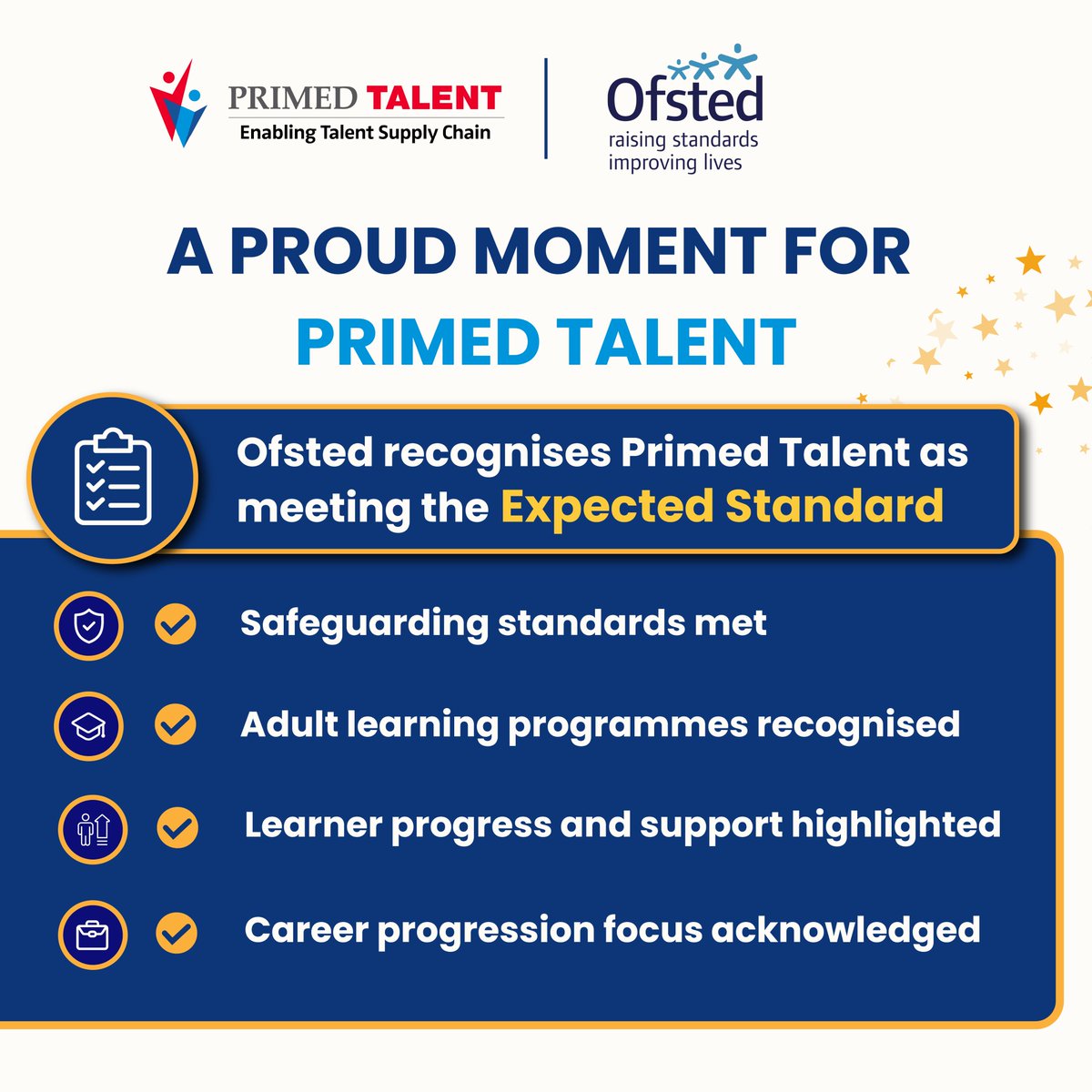 PRIMED TALENT
Enabling Talent Supply Chain

Ofsted
raising standards
improving lives

A PROUD MOMENT FOR
PRIMED TALENT

Ofsted recognises Primed Talent as meeting the Expected Standard

Safeguarding standards met

Adult learning programmes recognised

Learner progress and support highlighted

Career progression focus acknowledged